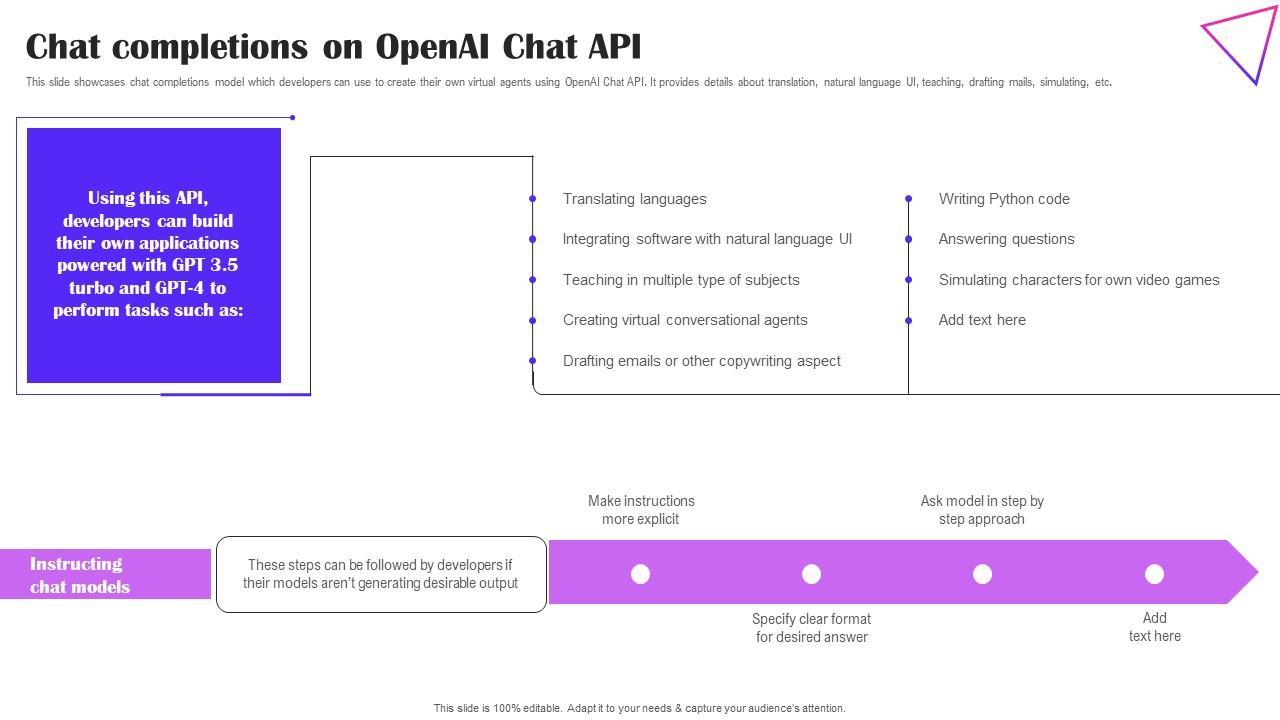 Chat completions on OpenAI Chat API

This slide showcases chat completions model which developers can use to create their own virtual agents using OpenAI Chat API. It provides details about translation, natural language UI, teaching, drafting mails, simulating, etc.

Using this API, developers can build their own applications powered with GPT 3.5 turbo and GPT-4 to perform tasks such as:

Translating languages

Integrating software with natural language UI

Teaching in multiple type of subjects

Creating virtual conversational agents

Drafting emails or other copywriting aspect

Writing Python code

Answering questions

Simulating characters for own video games

Add text here

Instructing chat models

These steps can be followed by developers if their models aren't generating desirable output

Make instructions more explicit

Specify clear format for desired answer

Ask model in step by step approach

Add text here

This slide is 100% editable. Adapt it to your needs & capture your audience's attention.